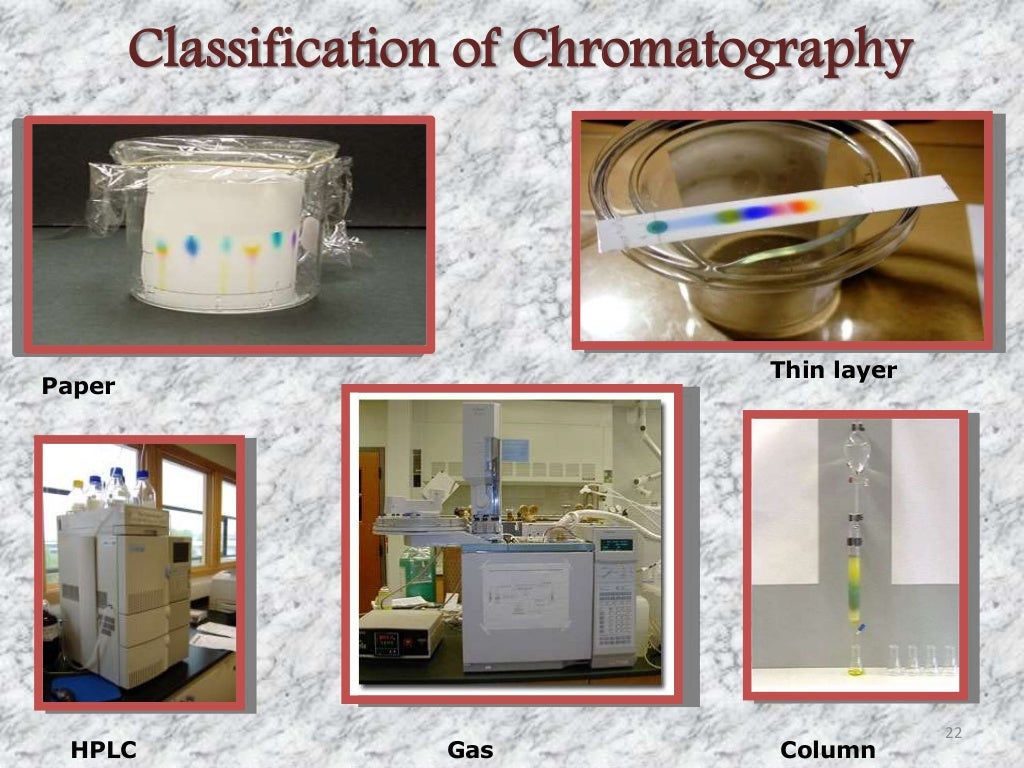 Classification of Chromatography

Paper

Thin layer

HPLC

Gas

Column

22